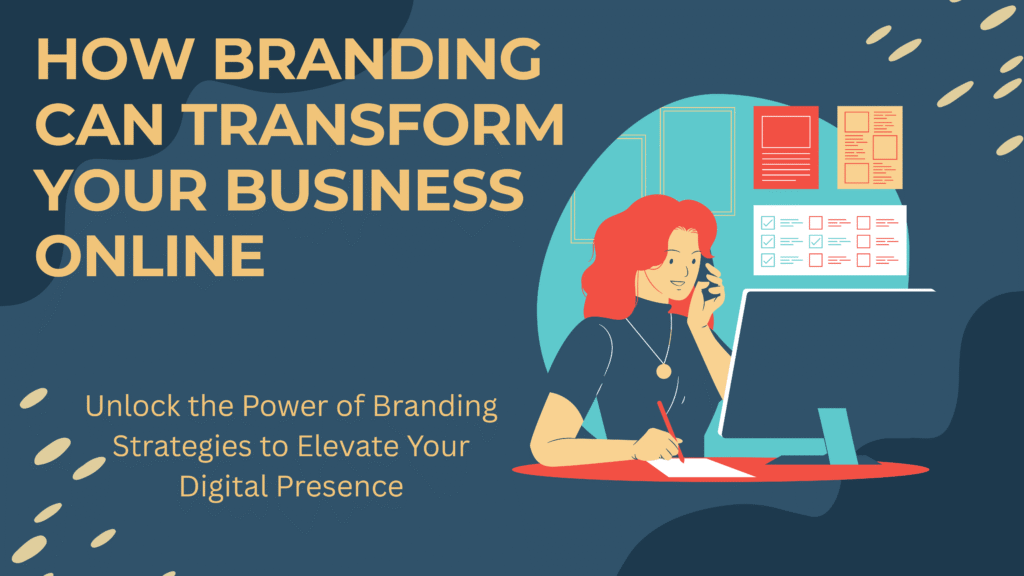 HOW BRANDING CAN TRANSFORM YOUR BUSINESS ONLINE

Unlock the Power of Branding Strategies to Elevate Your Digital Presence